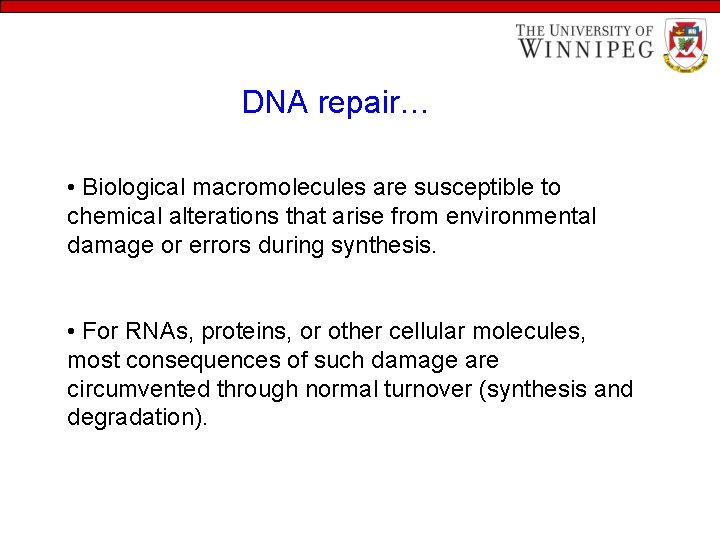 THE UNIVERSITY OF WINNIPEG

DNA repair...

• Biological macromolecules are susceptible to chemical alterations that arise from environmental damage or errors during synthesis.

• For RNAs, proteins, or other cellular molecules, most consequences of such damage are circumvented through normal turnover (synthesis and degradation).